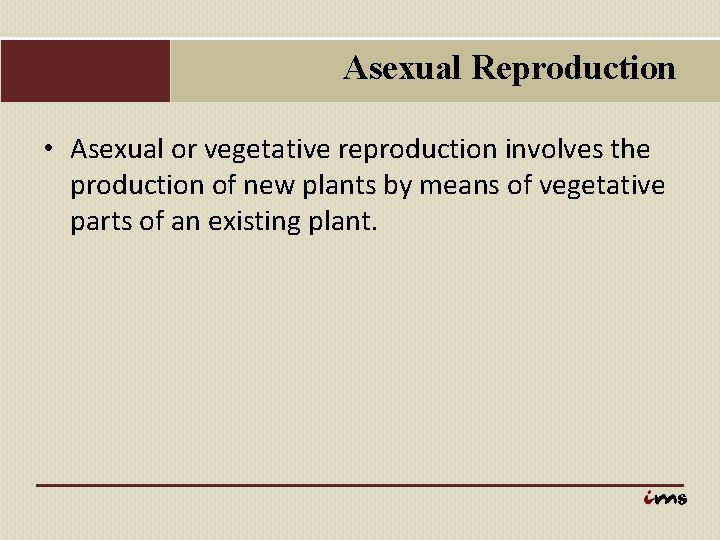 Asexual Reproduction

• Asexual or vegetative reproduction involves the production of new plants by means of vegetative parts of an existing plant.

ims